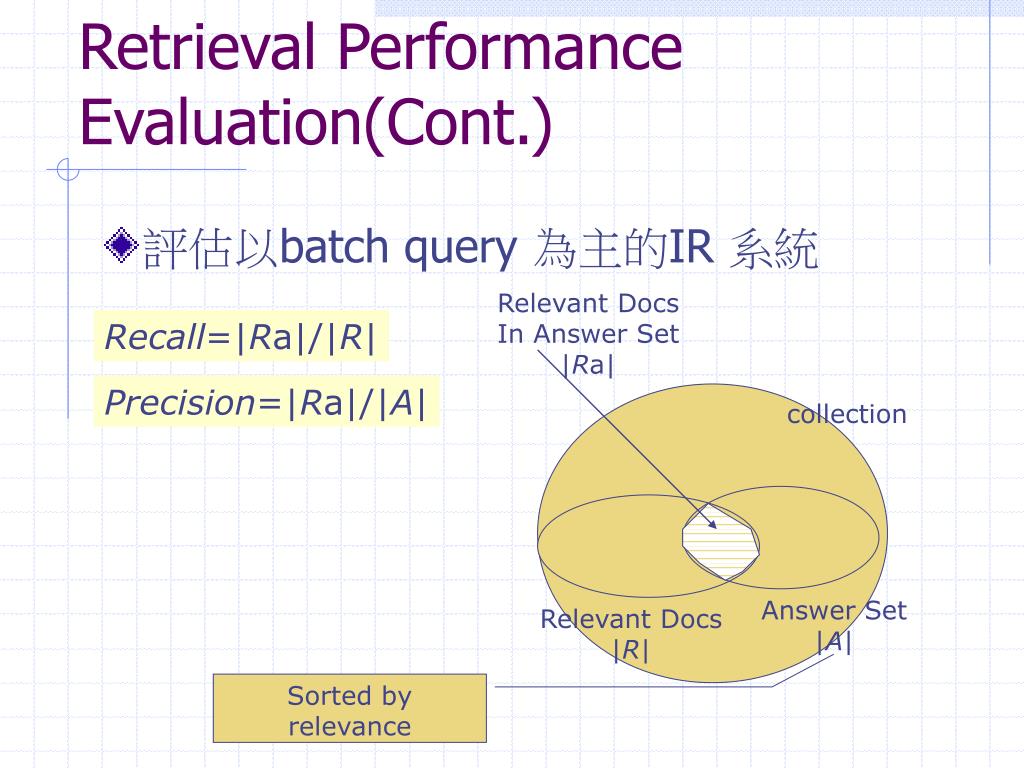 Retrieval Performance Evaluation(Cont.)

評估以batch query 為主的IR 系統

Recall=|Ra|/|R|

Precision=|Ra|/|A|

Relevant Docs
In Answer Set
|Ra|

collection

Relevant Docs
|R|

Answer Set
|A|

Sorted by relevance